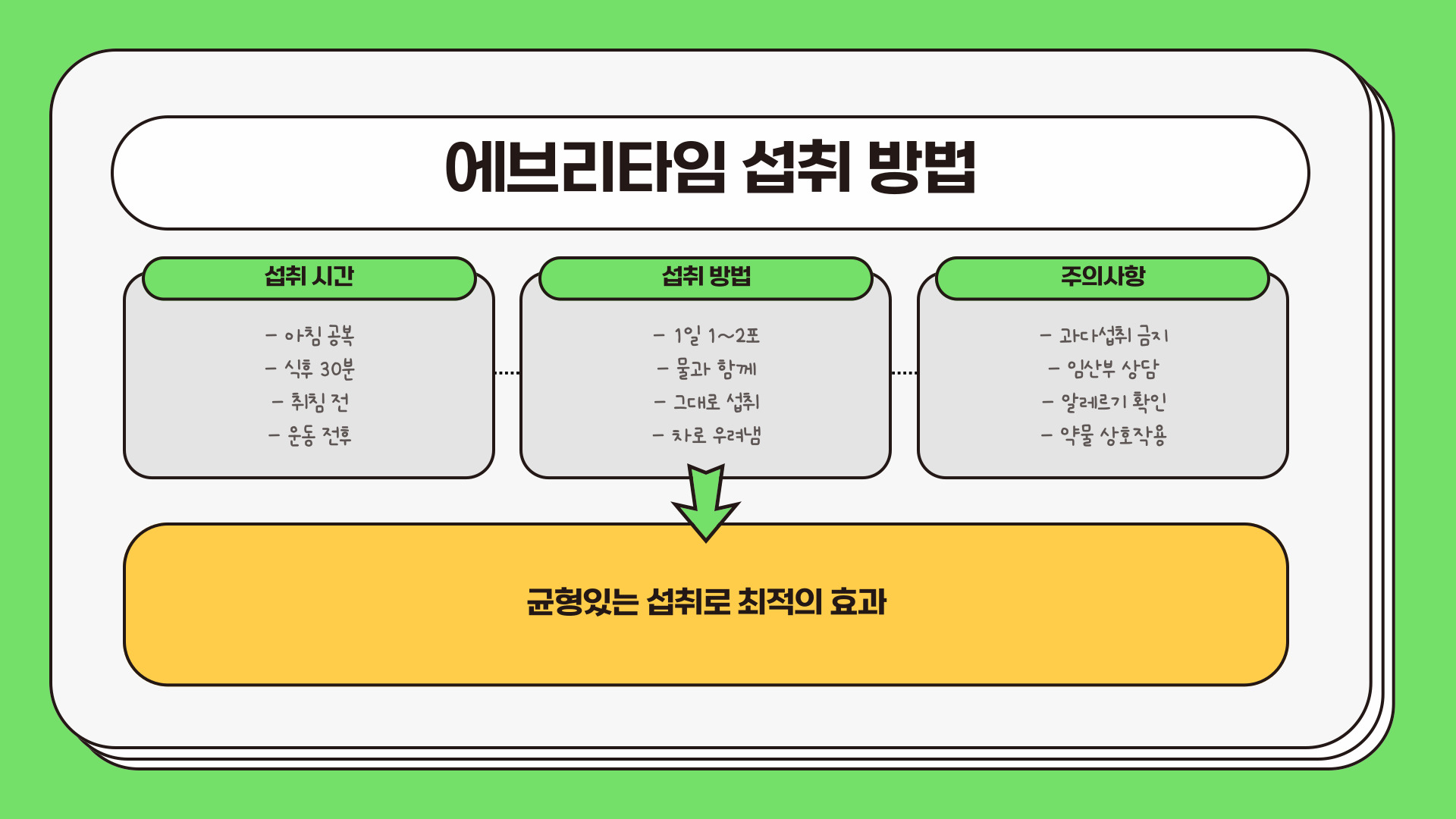 에브리타임 섭취 방법

섭취 시간

- 아침 공복
- 식후 30분
- 취침 전
- 운동 전후

섭취 방법

- 1일 1~2포
- 물과 함께
- 그대로 섭취
- 차로 우려냄

주의사항

- 과다섭취 금지
- 임산부 상담
- 알레르기 확인
- 약물 상호작용

균형있는 섭취로 최적의 효과